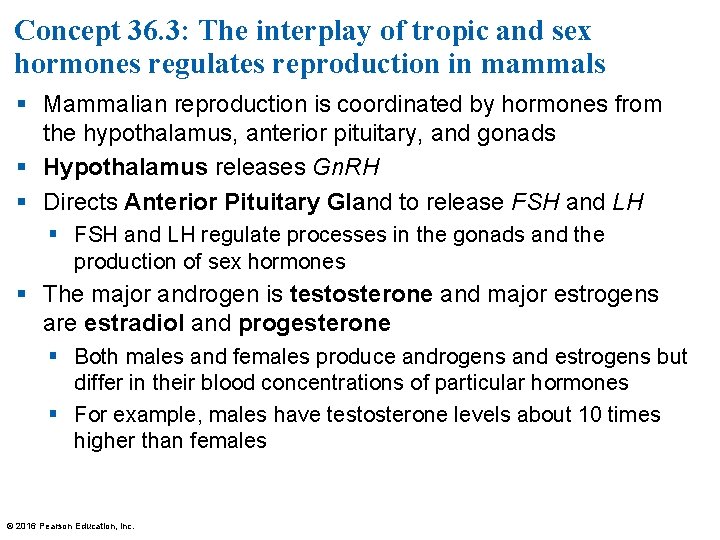 Concept 36.3: The interplay of tropic and sex hormones regulates reproduction in mammals

▪ Mammalian reproduction is coordinated by hormones from the hypothalamus, anterior pituitary, and gonads

▪ Hypothalamus releases GnRH

▪ Directs Anterior Pituitary Gland to release FSH and LH

▪ FSH and LH regulate processes in the gonads and the production of sex hormones

▪ The major androgen is testosterone and major estrogens are estradiol and progesterone

▪ Both males and females produce androgens and estrogens but differ in their blood concentrations of particular hormones

▪ For example, males have testosterone levels about 10 times higher than females

© 2016 Pearson Education, Inc.